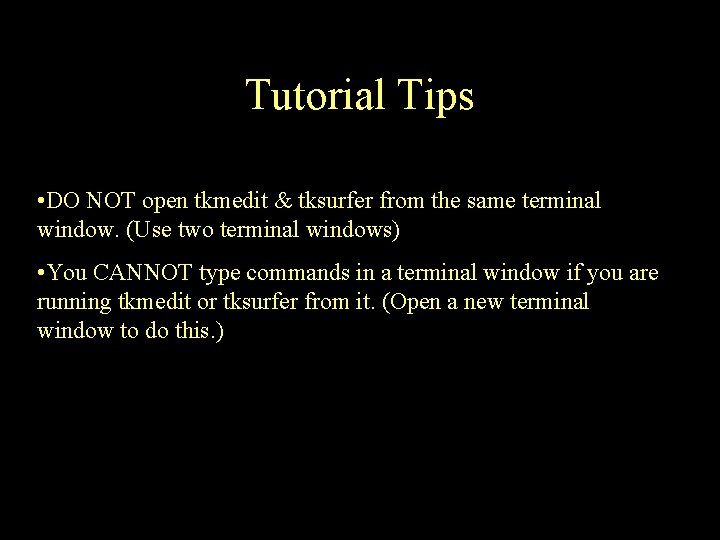 Tutorial Tips

•DO NOT open tkmedit & tksurfer from the same terminal window. (Use two terminal windows)

•You CANNOT type commands in a terminal window if you are running tkmedit or tksurfer from it. (Open a new terminal window to do this.)